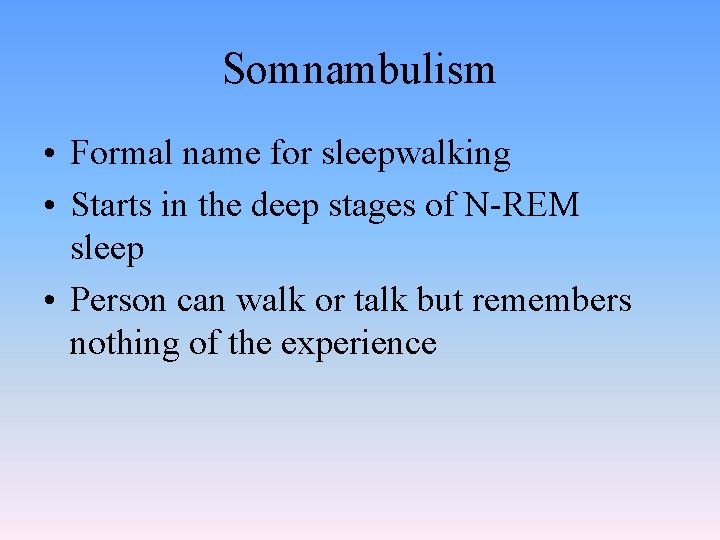 Somnambulism

• Formal name for sleepwalking
• Starts in the deep stages of N-REM sleep
• Person can walk or talk but remembers nothing of the experience